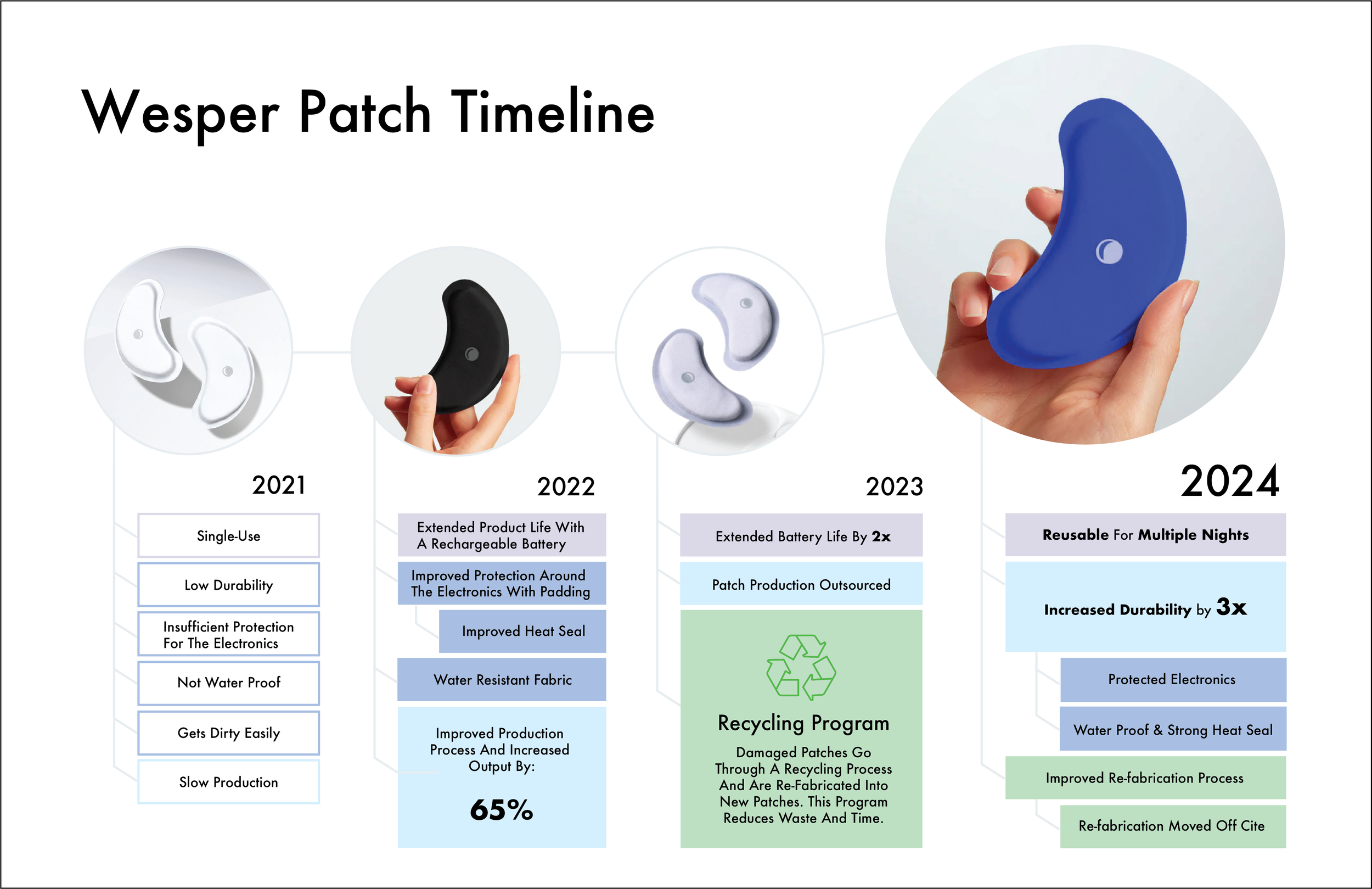 Wesper Patch Timeline

2021

Single-Use

Low Durability

Insufficient Protection For The Electronics

Not Water Proof

Gets Dirty Easily

Slow Production

2022

Extended Product Life With A Rechargeable Battery

Improved Protection Around The Electronics With Padding

Improved Heat Seal

Water Resistant Fabric

Improved Production Process And Increased Output By:

65%

2023

Extended Battery Life By 2x

Patch Production Outsourced

Recycling Program

Damaged Patches Go Through A Recycling Process And Are Re-Fabricated Into New Patches. This Program Reduces Waste And Time.

2024

Reusable For Multiple Nights

Increased Durability by 3x

Protected Electronics

Water Proof & Strong Heat Seal

Improved Re-fabrication Process

Re-fabrication Moved Off Cite